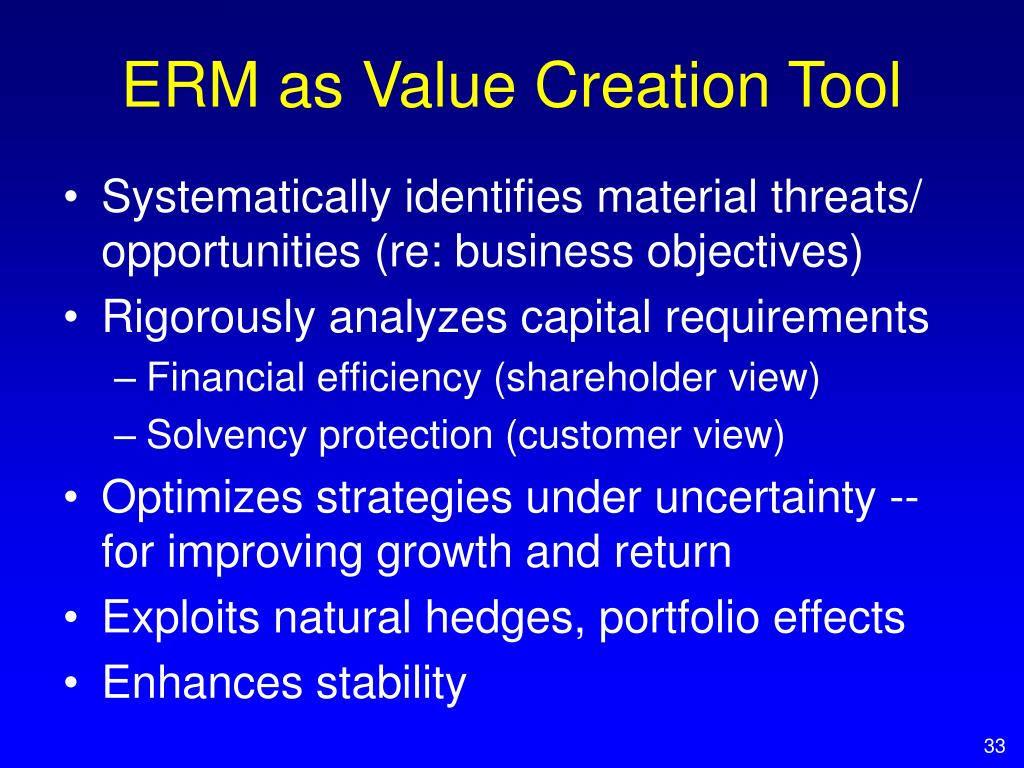 ERM as Value Creation Tool

• Systematically identifies material threats/ opportunities (re: business objectives)
• Rigorously analyzes capital requirements
– Financial efficiency (shareholder view)
– Solvency protection (customer view)
• Optimizes strategies under uncertainty -- for improving growth and return
• Exploits natural hedges, portfolio effects
• Enhances stability

33